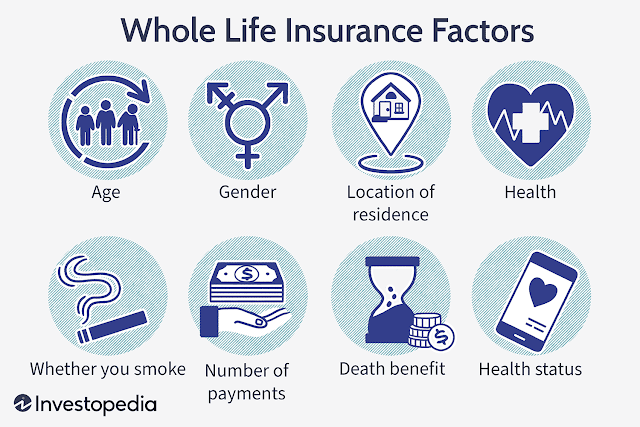 Whole Life Insurance Factors

Age

Gender

Location of residence

Health

Whether you smoke

Number of payments

Death benefit

Health status

Investopedia